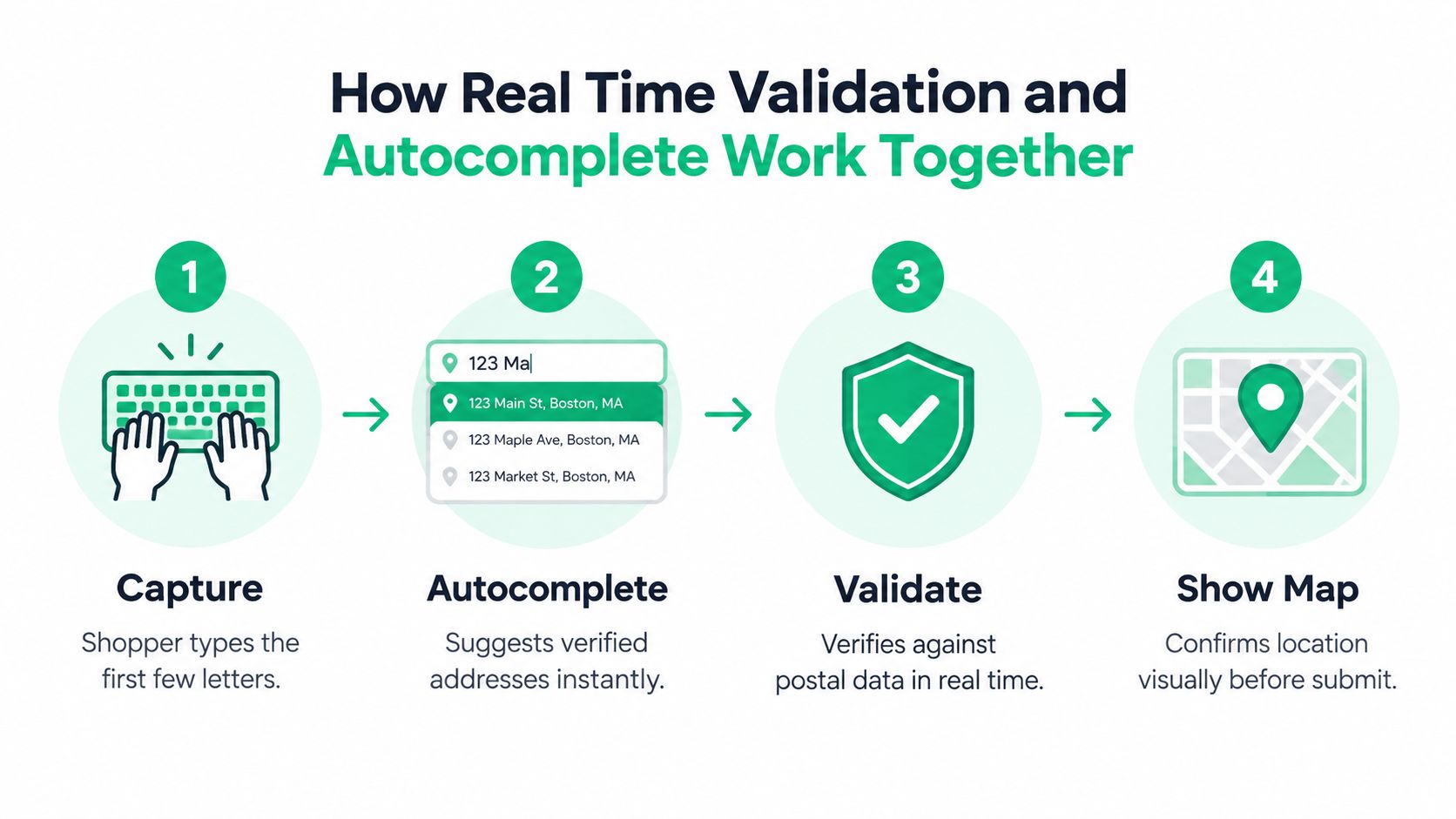 How Real Time Validation and Autocomplete Work Together

1

Capture

Shopper types the first few letters.

2

123 Ma

123 Main St, Boston, MA

123 Maple Ave, Boston, MA

123 Market St, Boston, MA

Autocomplete

Suggests verified addresses instantly.

3

Validate

Verifies against postal data in real time.

4

Show Map

Confirms location visually before submit.